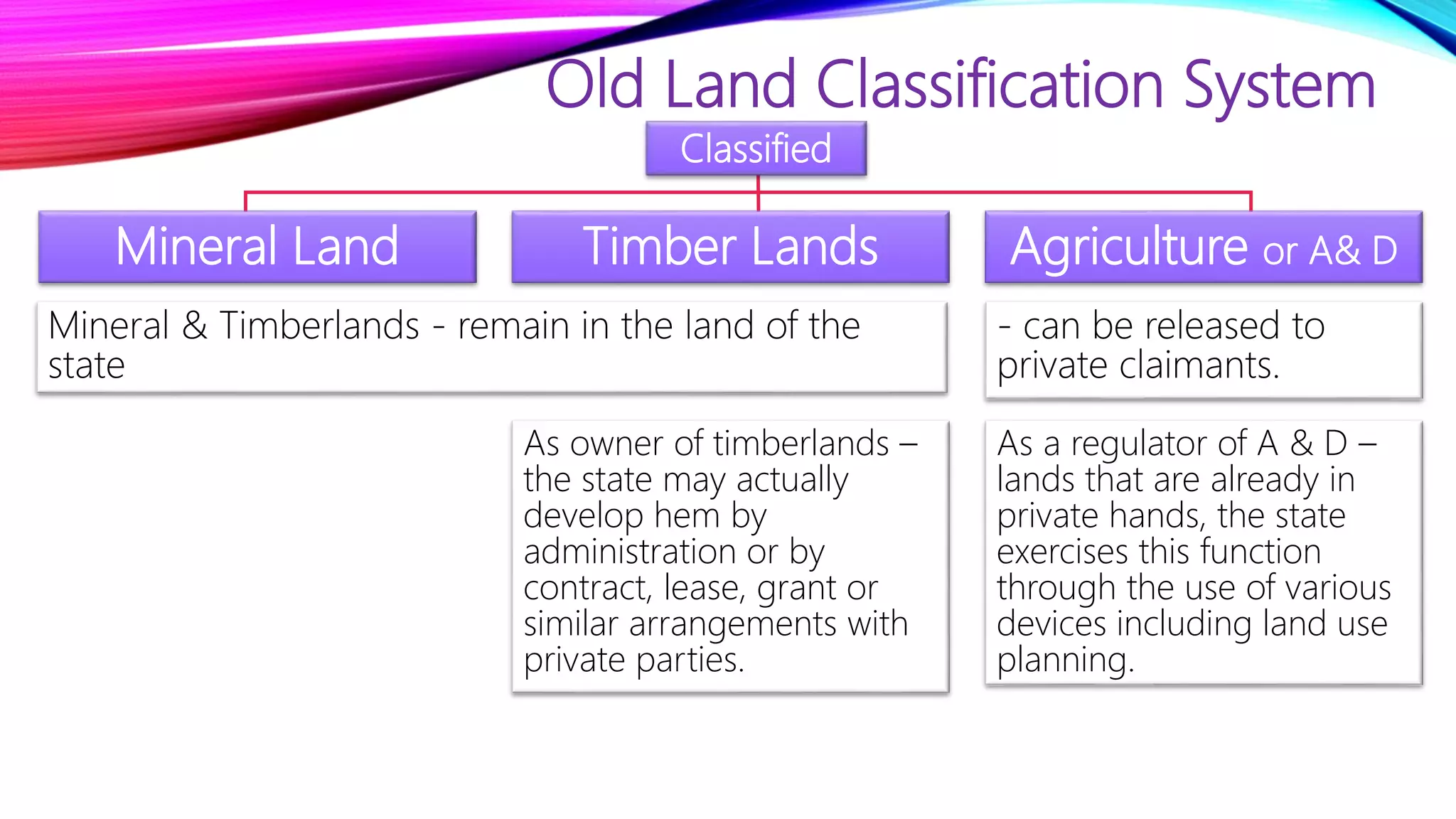 Old Land Classification System

Classified

Mineral Land

Timber Lands

Agriculture or A& D

Mineral & Timberlands - remain in the land of the state

- can be released to private claimants.

As owner of timberlands – the state may actually develop hem by administration or by contract, lease, grant or similar arrangements with private parties.

As a regulator of A & D – lands that are already in private hands, the state exercises this function through the use of various devices including land use planning.